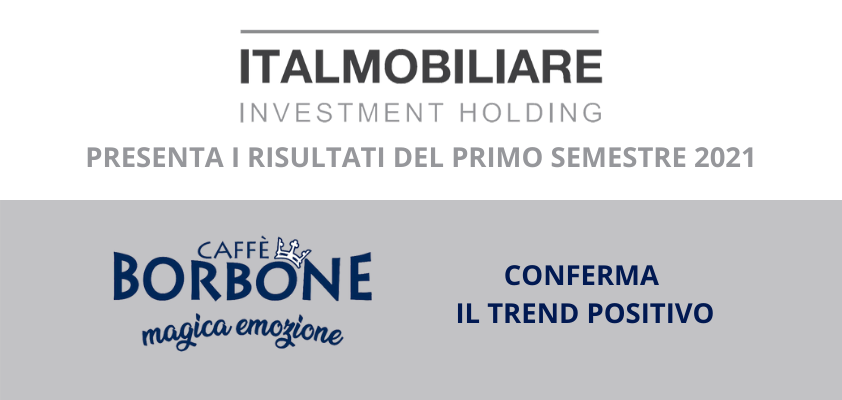 ITALMOBILIARE
INVESTMENT HOLDING
PRESENTA I RISULTATI DEL PRIMO SEMESTRE 2021

CAFFÈ
BORBONE
magica emozione

CONFERMA
IL TREND POSITIVO